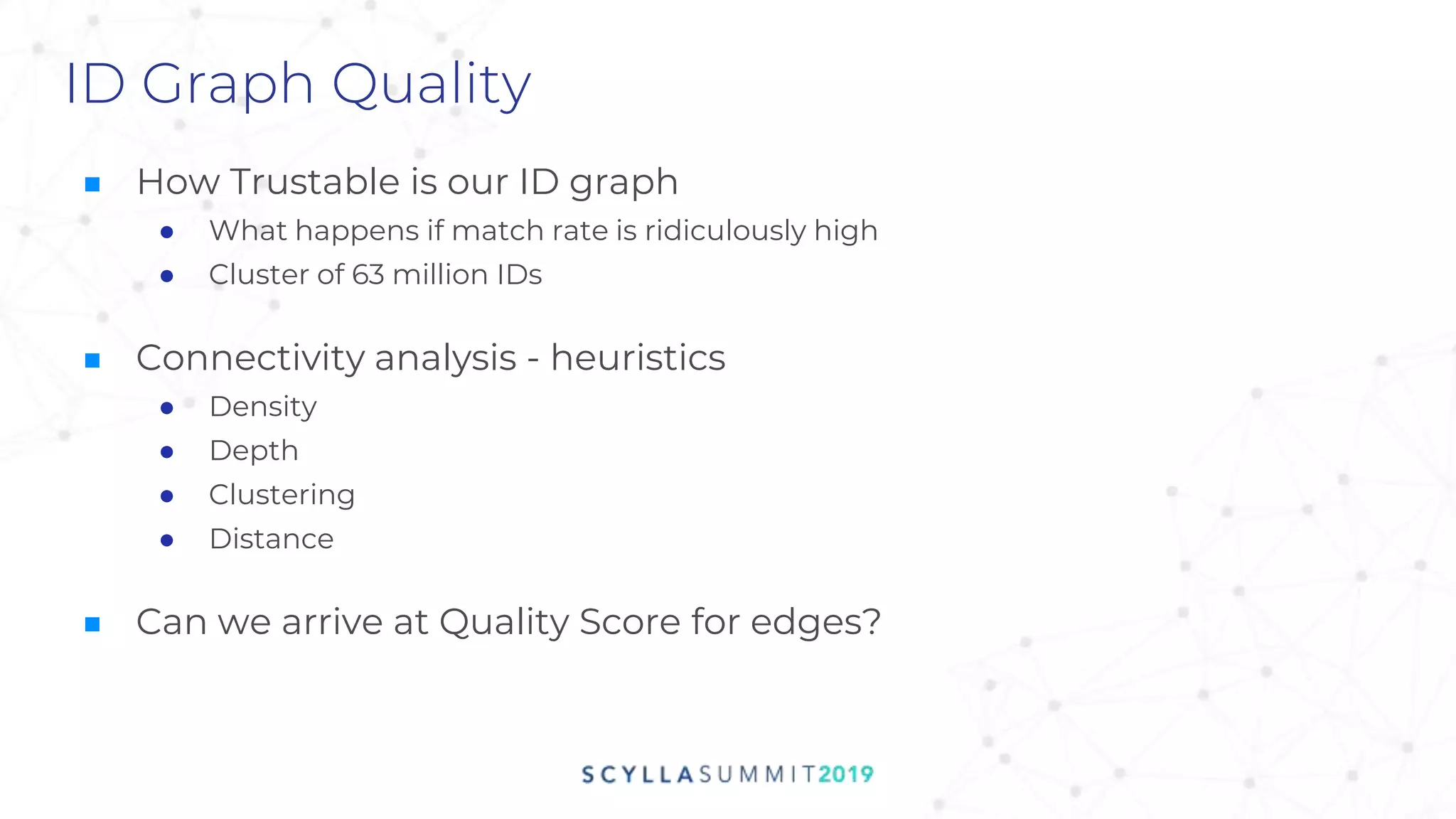 ID Graph Quality

■ How Trustable is our ID graph
● What happens if match rate is ridiculously high
● Cluster of 63 million IDs

■ Connectivity analysis - heuristics
● Density
● Depth
● Clustering
● Distance

■ Can we arrive at Quality Score for edges?

SCYLLASUMMIT2019